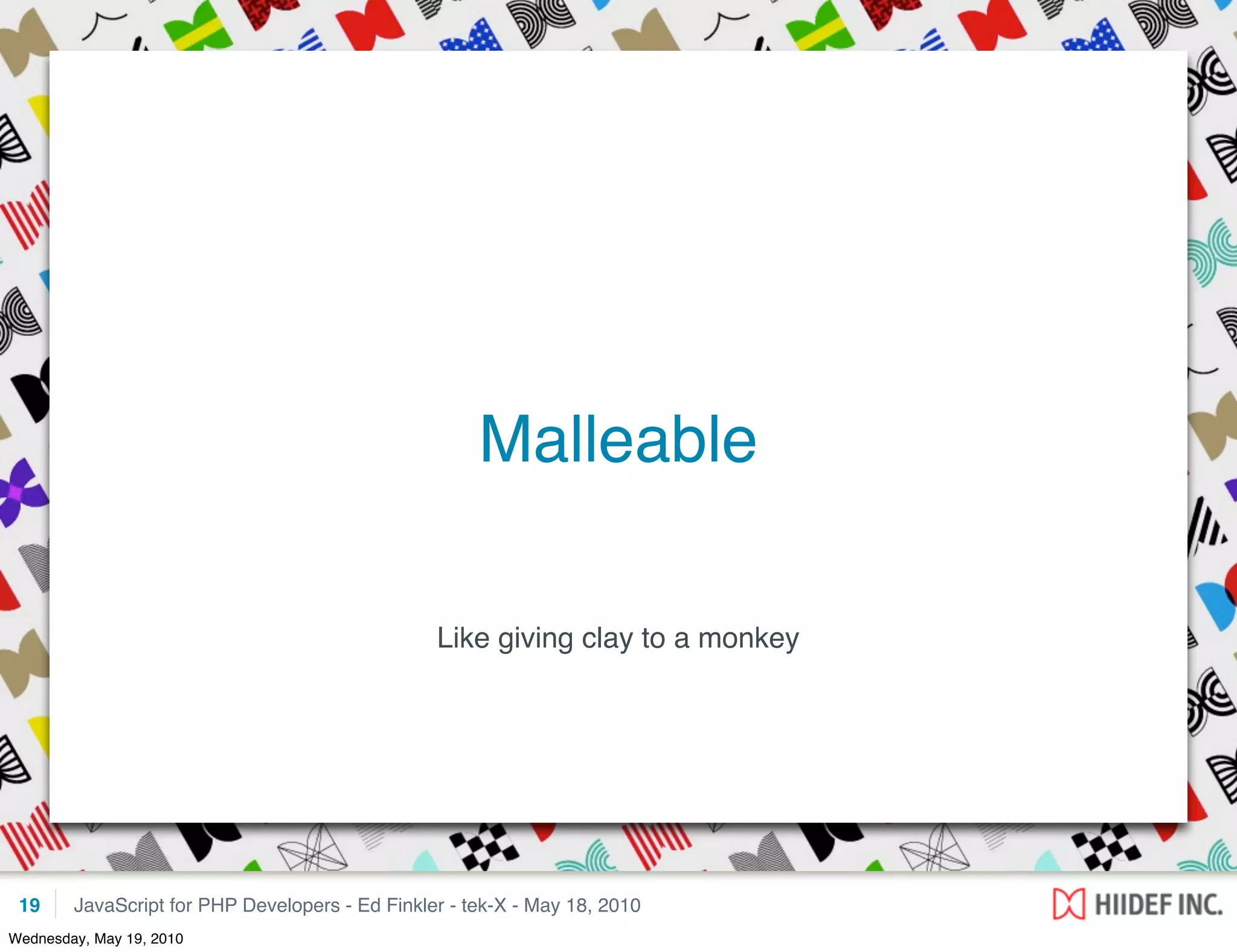 Malleable

Like giving clay to a monkey

19 JavaScript for PHP Developers - Ed Finkler - tek-X - May 18, 2010

HIIDEF INC.

Wednesday, May 19, 2010